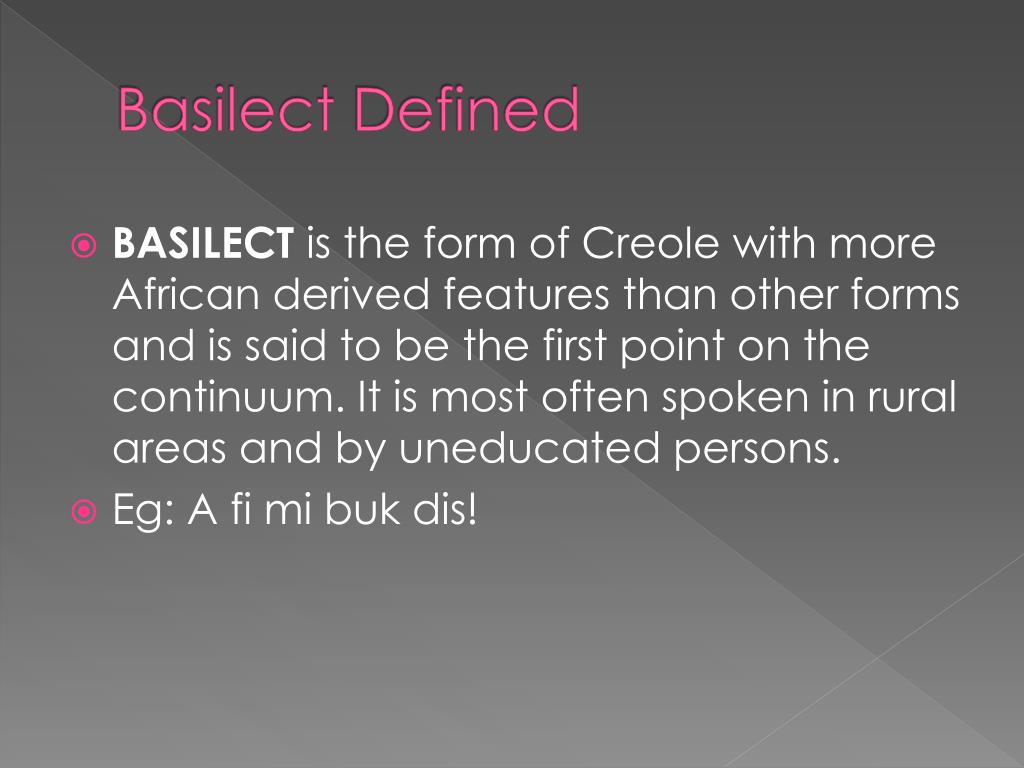 Basilect Defined

BASILECT is the form of Creole with more African derived features than other forms and is said to be the first point on the continuum. It is most often spoken in rural areas and by uneducated persons.

Eg: A fi mi buk dis!